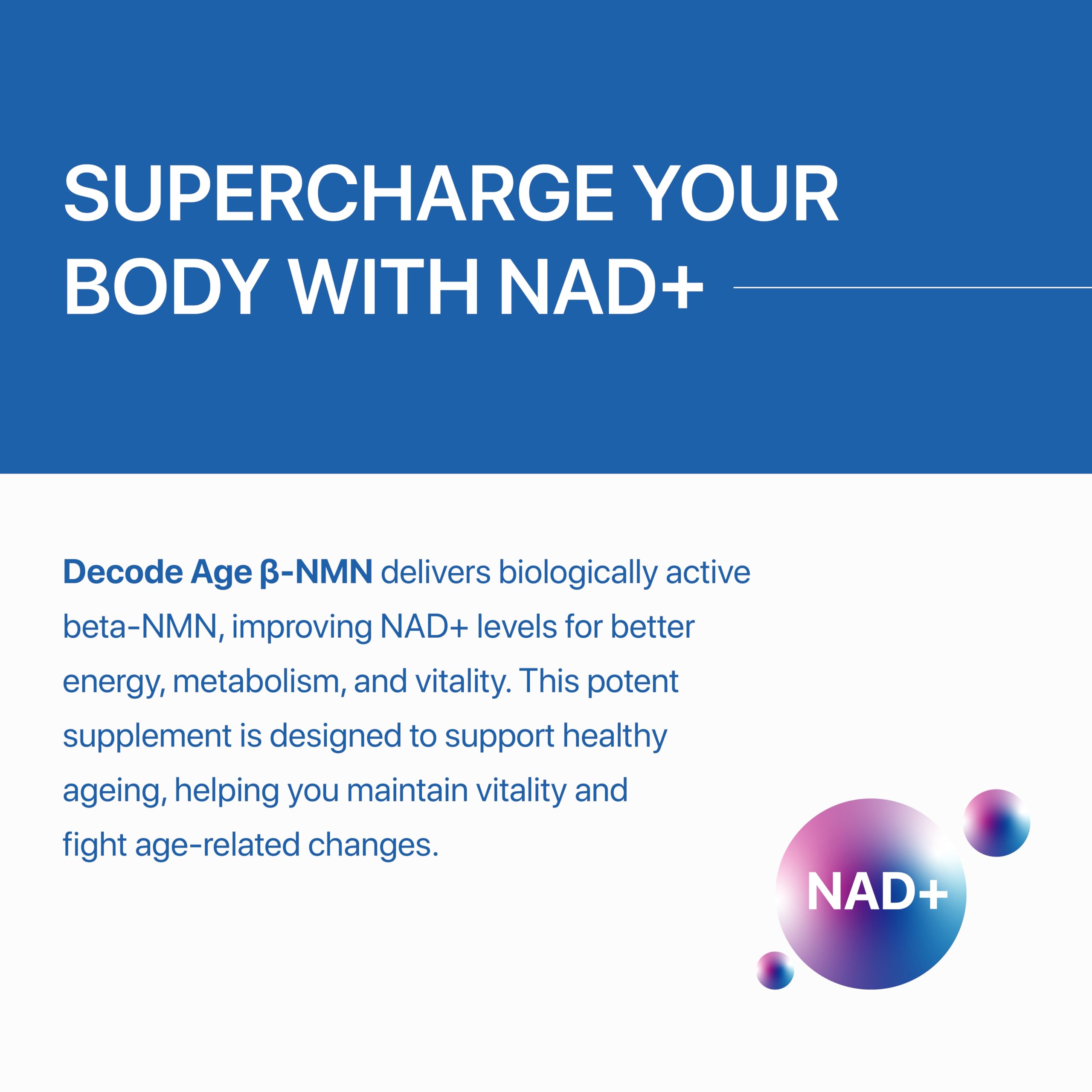 SUPERCHARGE YOUR BODY WITH NAD+

Decode Age β-NMN delivers biologically active beta-NMN, improving NAD+ levels for better energy, metabolism, and vitality. This potent supplement is designed to support healthy ageing, helping you maintain vitality and fight age-related changes.

NAD+